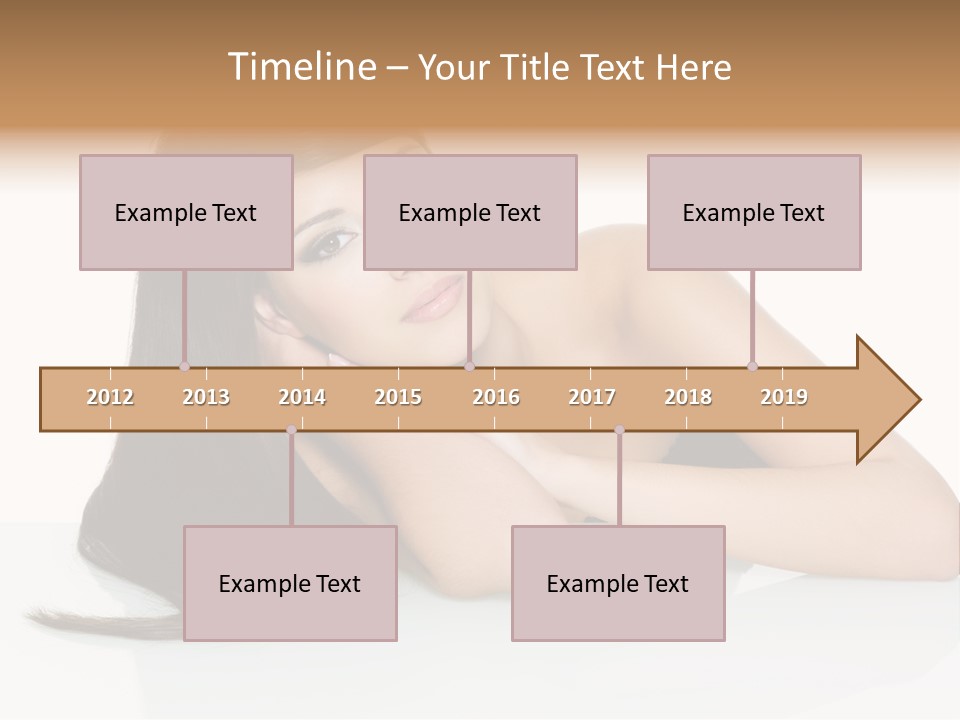 Timeline – Your Title Text Here

Example Text

Example Text

Example Text

2012 2013 2014 2015 2016 2017 2018 2019

Example Text

Example Text